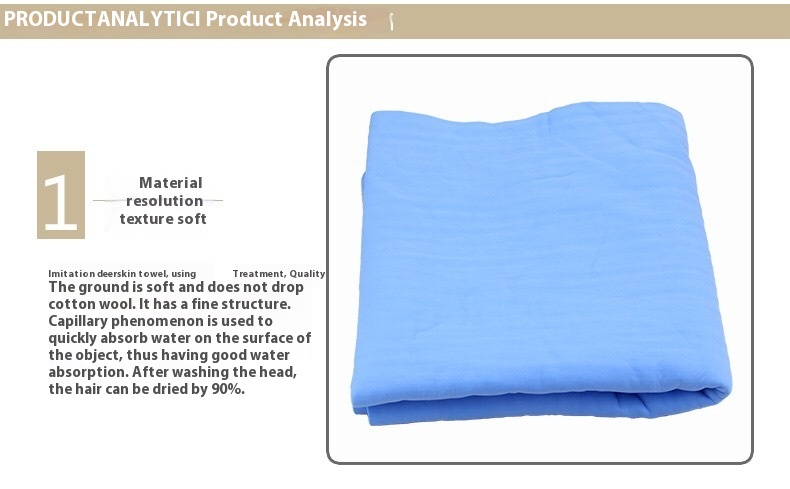 PRODUCTANALYTICI Product Analysis

1

Material resolution texture soft

Imitation deerskin towel, using Treatment, Quality
The ground is soft and does not drop cotton wool. It has a fine structure. Capillary phenomenon is used to quickly absorb water on the surface of the object, thus having good water absorption. After washing the head, the hair can be dried by 90%.